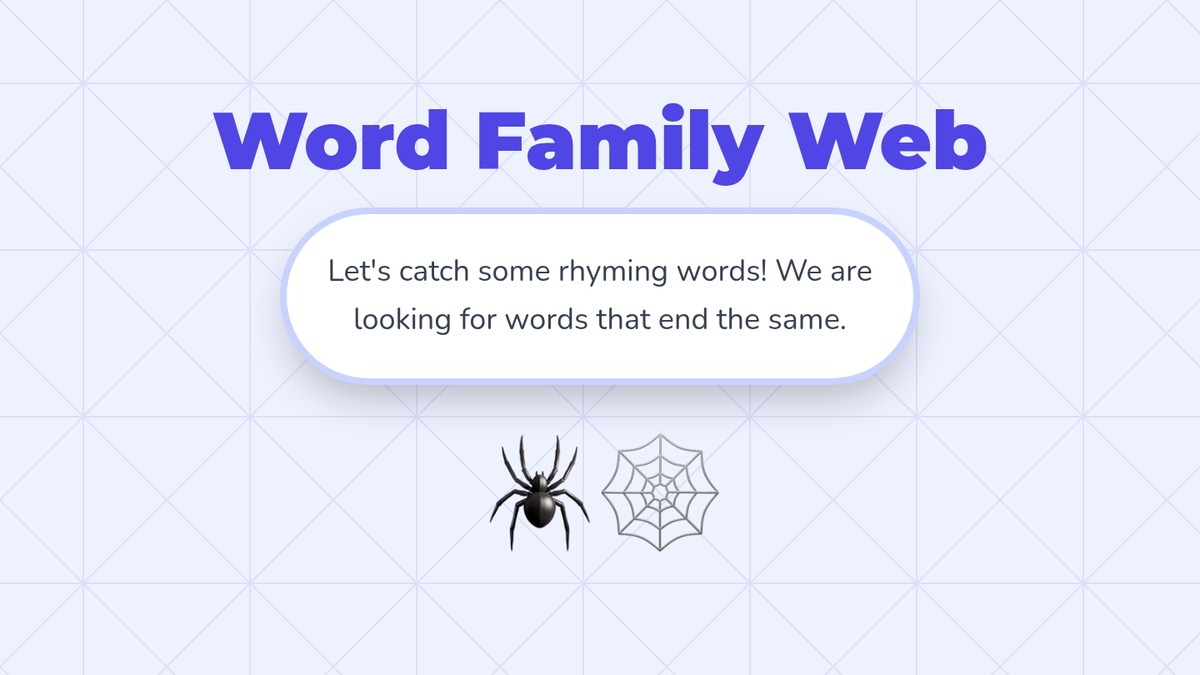 Word Family Web

Let's catch some rhyming words! We are looking for words that end the same.